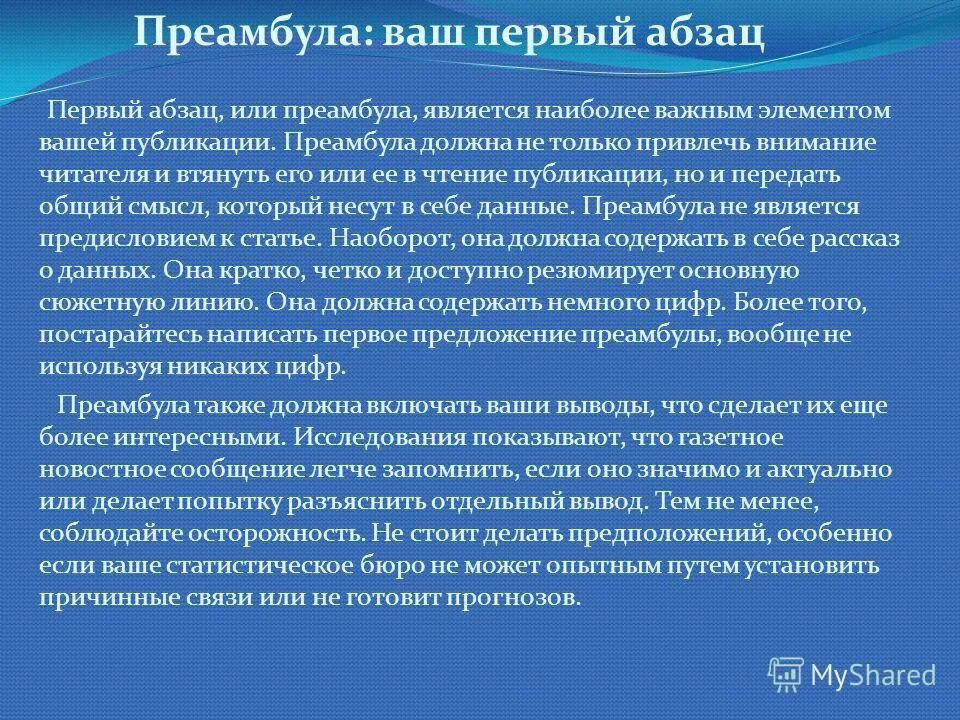 Преамбула: ваш первый абзац

Первый абзац, или преамбула, является наиболее важным элементом вашей публикации. Преамбула должна не только привлечь внимание читателя и втянуть его или ее в чтение публикации, но и передать общий смысл, который несут в себе данные. Преамбула не является предисловием к статье. Наоборот, она должна содержать в себе рассказ о данных. Она кратко, четко и доступно резюмирует основную сюжетную линию. Она должна содержать немного цифр. Более того, постарайтесь написать первое предложение преамбулы, вообще не используя никаких цифр.

Преамбула также должна включать ваши выводы, что сделает их еще более интересными. Исследования показывают, что газетное новостное сообщение легче запомнить, если оно значимо и актуально или делает попытку разъяснить отдельный вывод. Тем не менее, соблюдайте осторожность. Не стоит делать предположений, особенно если ваше статистическое бюро не может опытным путем установить причинные связи или не готовит прогнозов.

MyShared